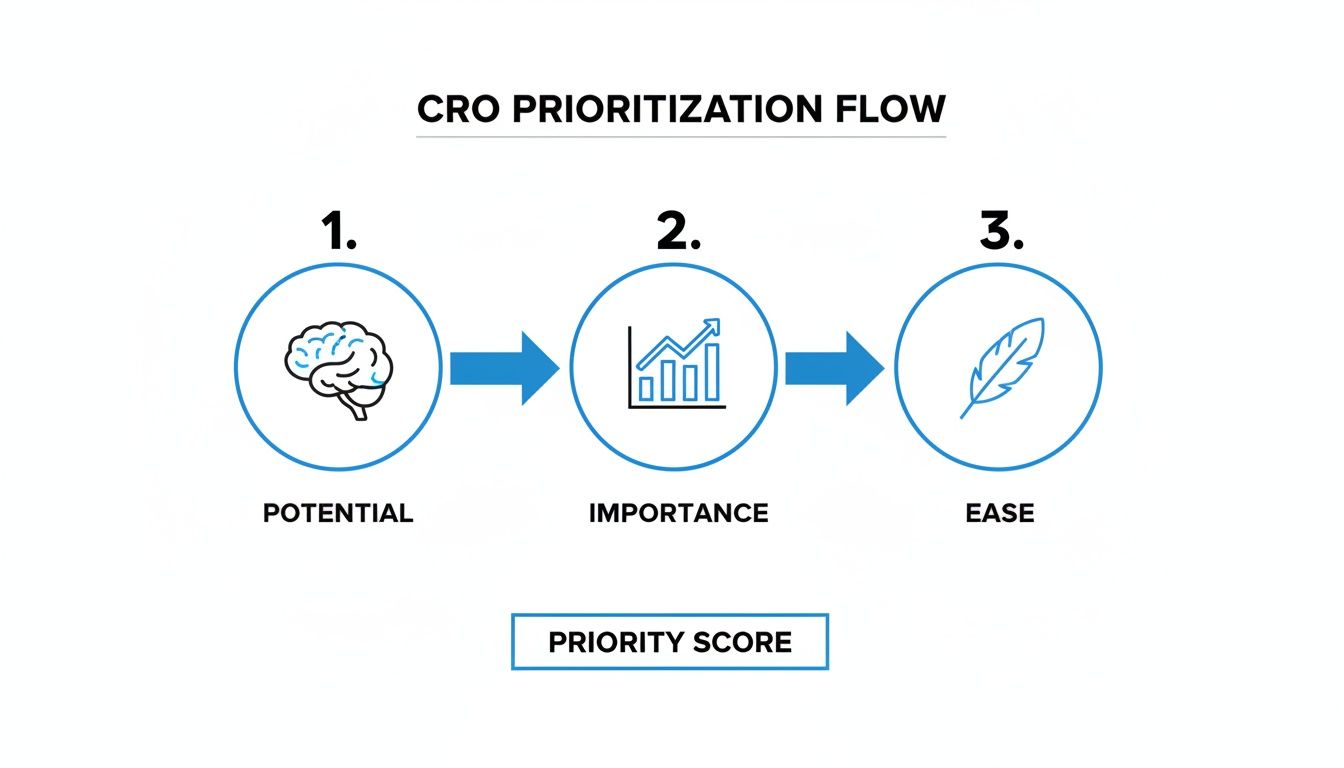 CRO PRIORITIZATION FLOW

1.

POTENTIAL

2.

IMPORTANCE

3.

EASE

PRIORITY SCORE